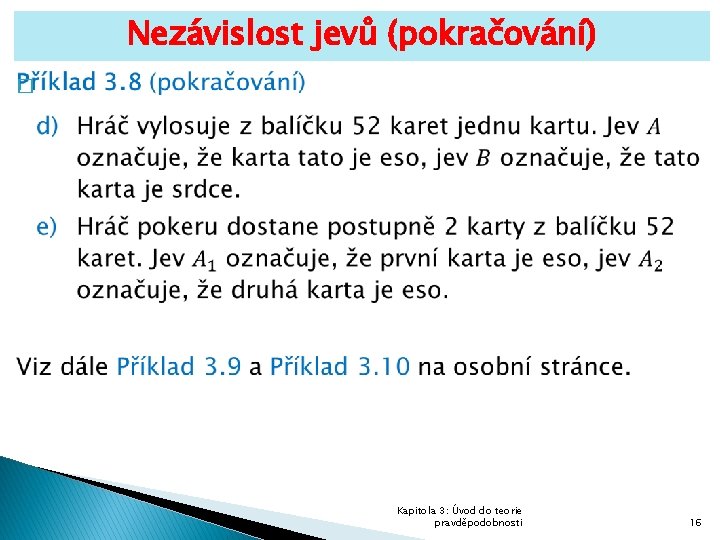 Nezávislost jevů (pokračování)

Příklad 3.8 (pokračování)

d) Hráč vylosuje z balíčku 52 karet jednu kartu. Jev $A$ označuje, že karta tato je eso, jev $B$ označuje, že tato karta je srdce.

e) Hráč pokeru dostane postupně 2 karty z balíčku 52 karet. Jev $A_1$ označuje, že první karta je eso, jev $A_2$ označuje, že druhá karta je eso.

Viz dále Příklad 3.9 a Příklad 3.10 na osobní stránce.

Kapitola 3: Úvod do teorie pravděpodobnosti

16